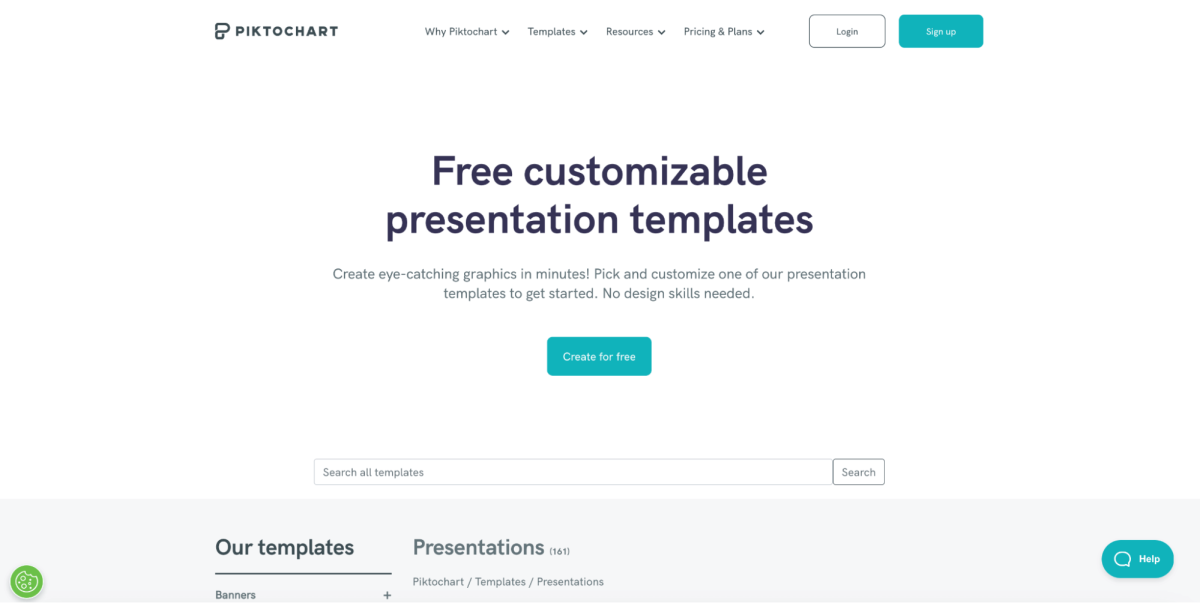 PIKTOCHART

Why Piktochart Templates Resources Pricing & Plans

Login Sign up

Free customizable presentation templates

Create eye-catching graphics in minutes! Pick and customize one of our presentation templates to get started. No design skills needed.

Create for free

Search all templates

Search

Our templates

Banners +

Presentations (161)

Piktochart / Templates / Presentations

Help